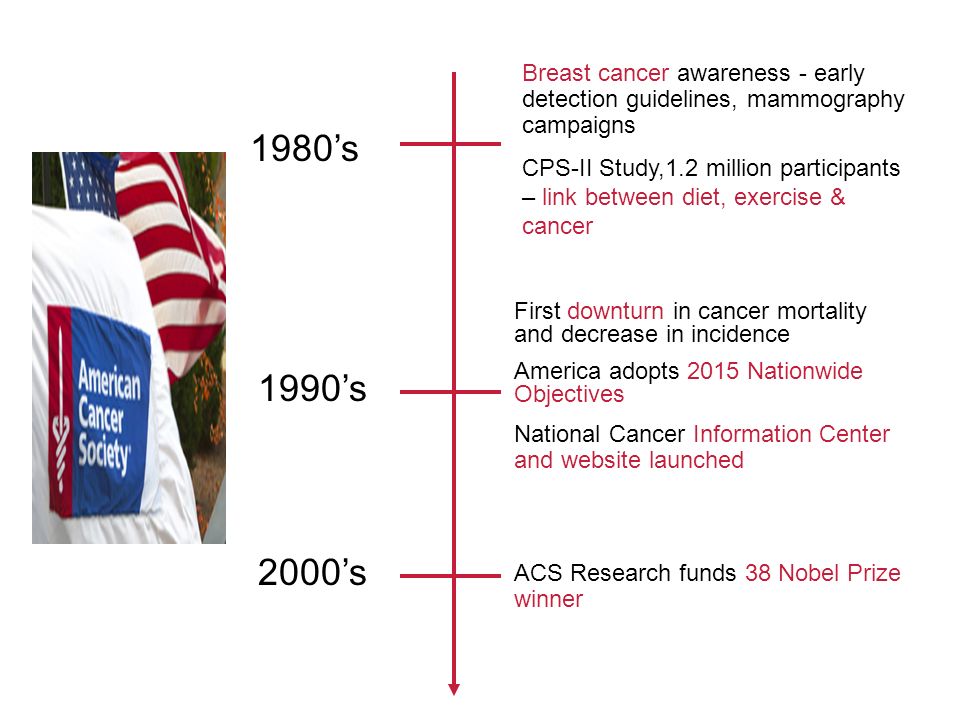 American Cancer Society

1980’s

Breast cancer awareness - early detection guidelines, mammography campaigns

CPS-II Study,1.2 million participants – link between diet, exercise & cancer

1990’s

First downturn in cancer mortality and decrease in incidence

America adopts 2015 Nationwide Objectives

National Cancer Information Center and website launched

2000’s

ACS Research funds 38 Nobel Prize winner